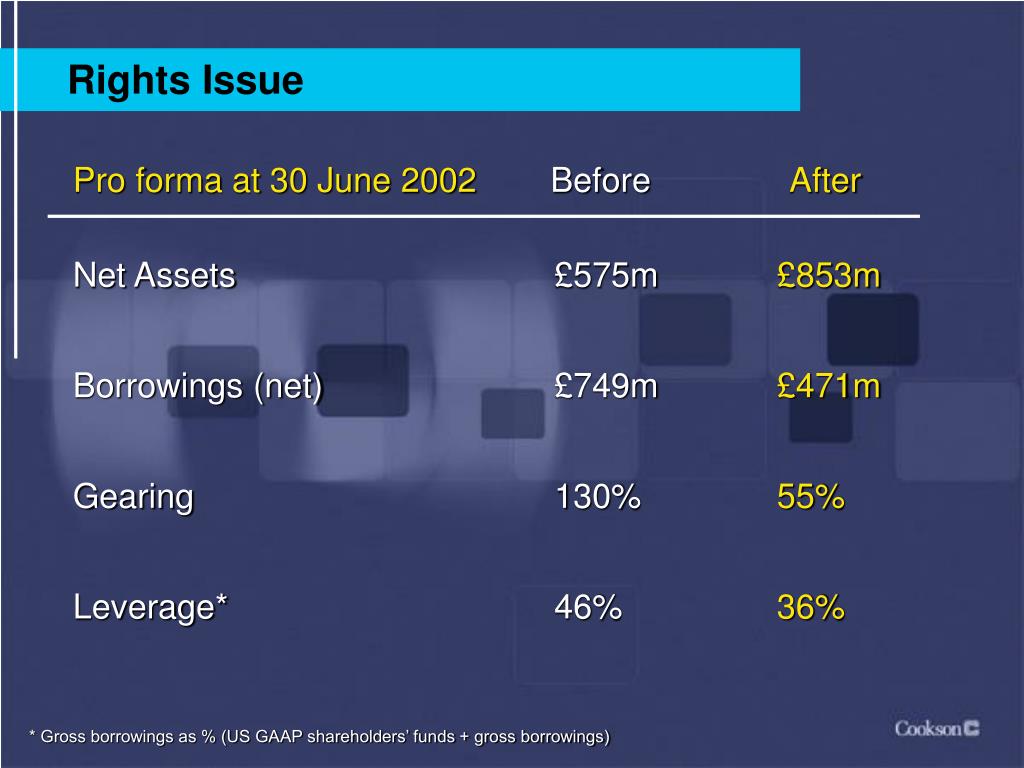 Rights Issue

| Pro forma at 30 June 2002 | Before | After |
|---|---|---|
| Net Assets | £575m | £853m |
| Borrowings (net) | £749m | £471m |
| Gearing | 130% | 55% |
| Leverage* | 46% | 36% |

* Gross borrowings as % (US GAAP shareholders' funds + gross borrowings)

Cookson